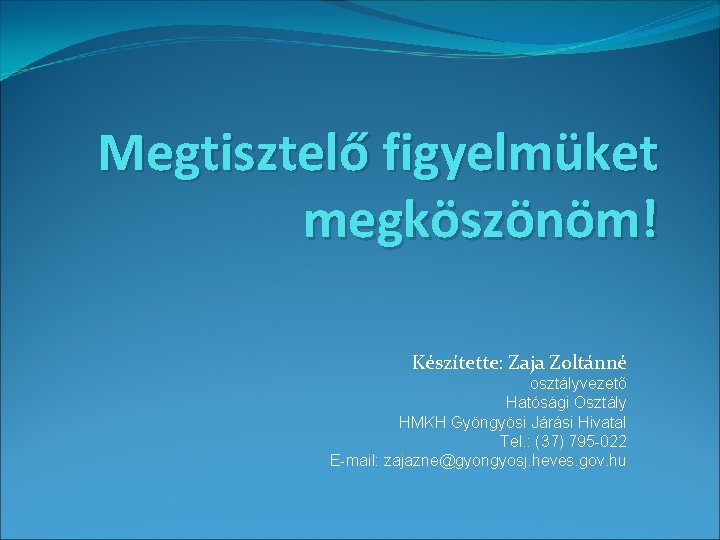 Megtisztelő figyelmüket megköszönöm!

Készítette: Zaja Zoltánné
osztályvezető
Hatósági Osztály
HMKH Gyöngyösi Járási Hivatal
Tel.: (37) 795-022
E-mail: zajazne@gyongyosj.heves.gov.hu